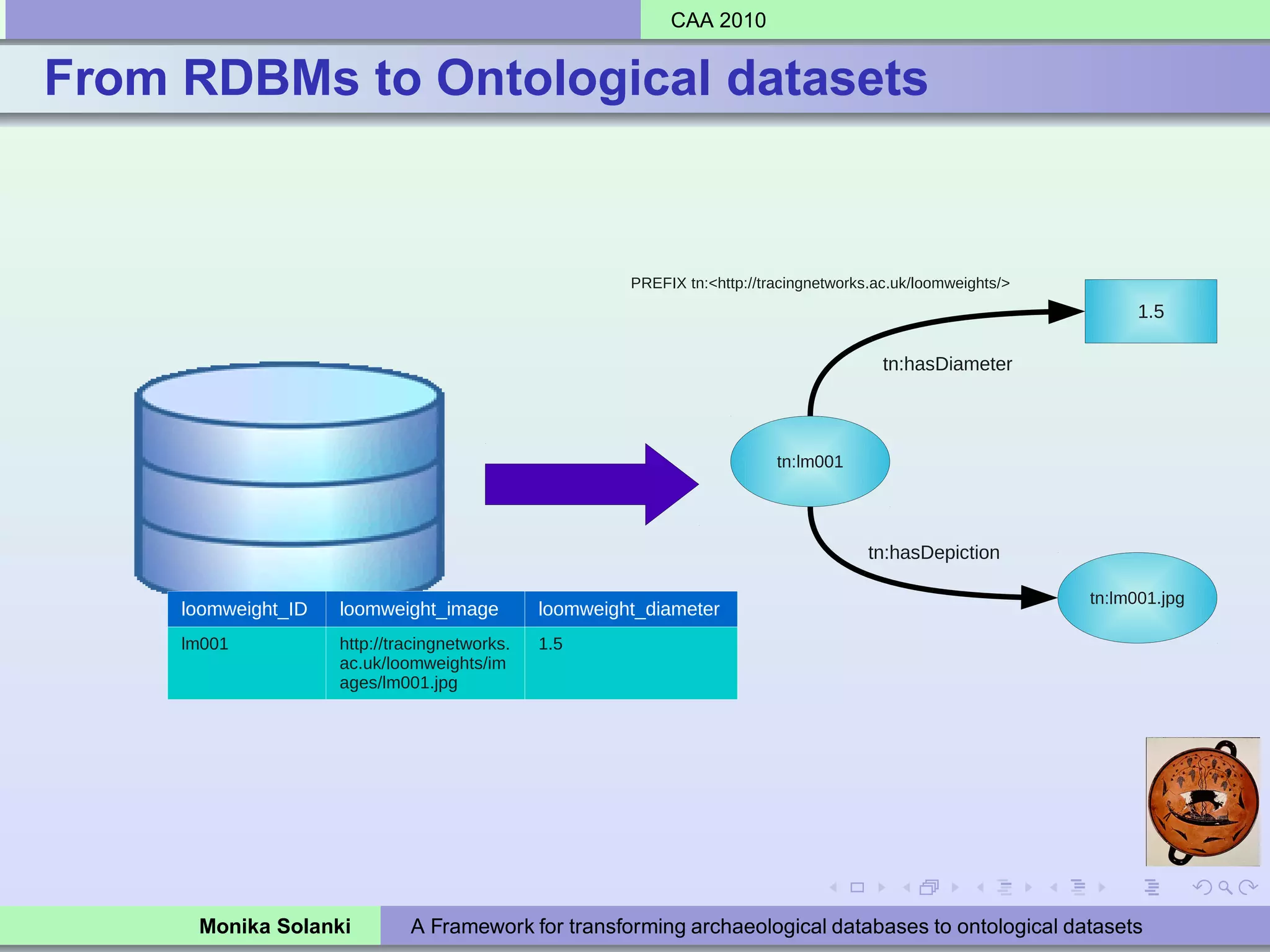 CAA 2010

From RDBMs to Ontological datasets

PREFIX tn:<http://tracingnetworks.ac.uk/loomweights/>

1.5

tn:hasDiameter

tn:lm001

tn:hasDepiction

tn:lm001.jpg

| loomweight_ID | loomweight_image | loomweight_diameter |
|---|---|---|
| lm001 | http://tracingnetworks.ac.uk/loomweights/images/lm001.jpg | 1.5 |

Monika Solanki

A Framework for transforming archaeological databases to ontological datasets